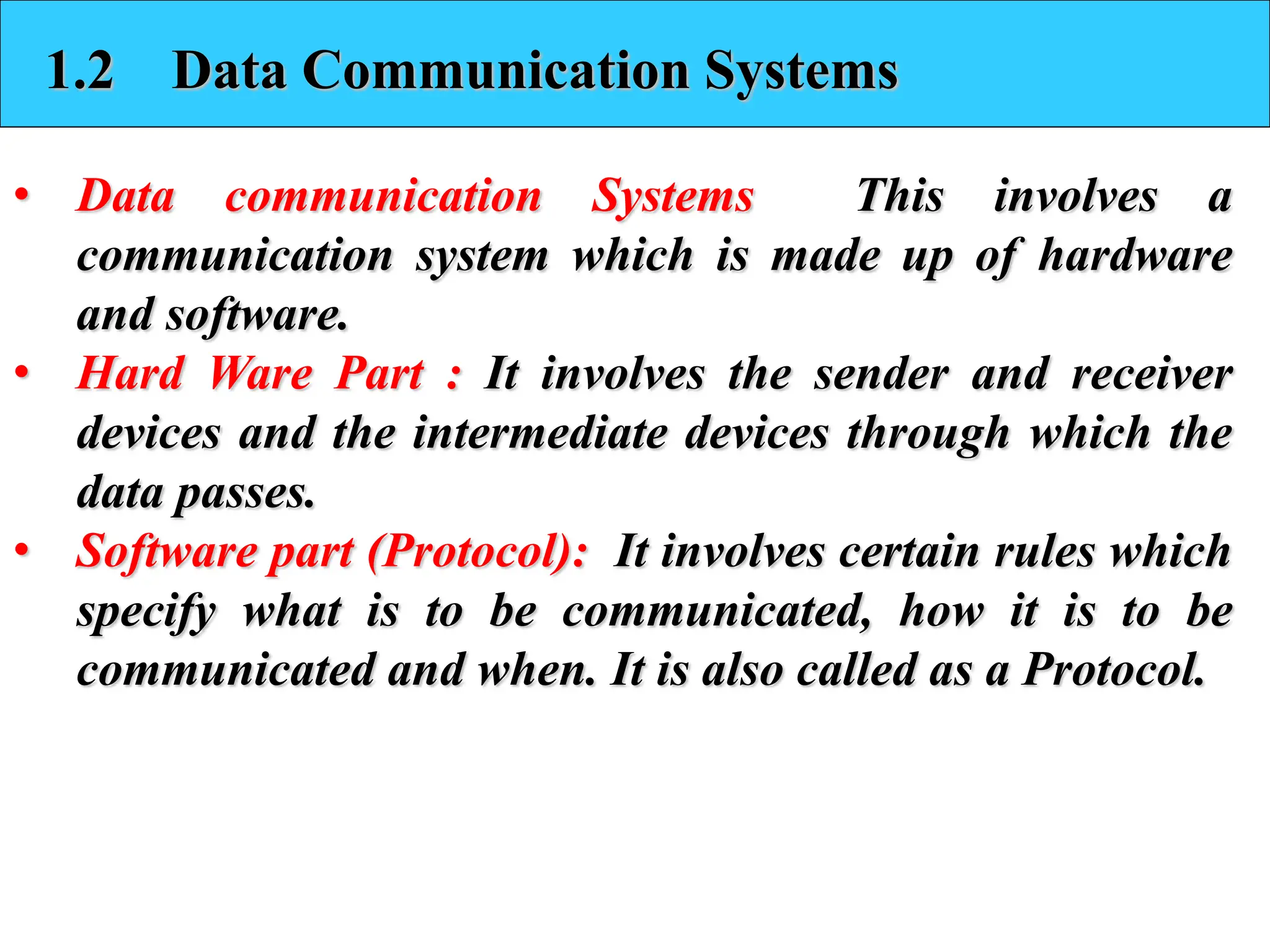 1.2 Data Communication Systems

• Data communication Systems This involves a communication system which is made up of hardware and software.

• Hard Ware Part : It involves the sender and receiver devices and the intermediate devices through which the data passes.

• Software part (Protocol): It involves certain rules which specify what is to be communicated, how it is to be communicated and when. It is also called as a Protocol.